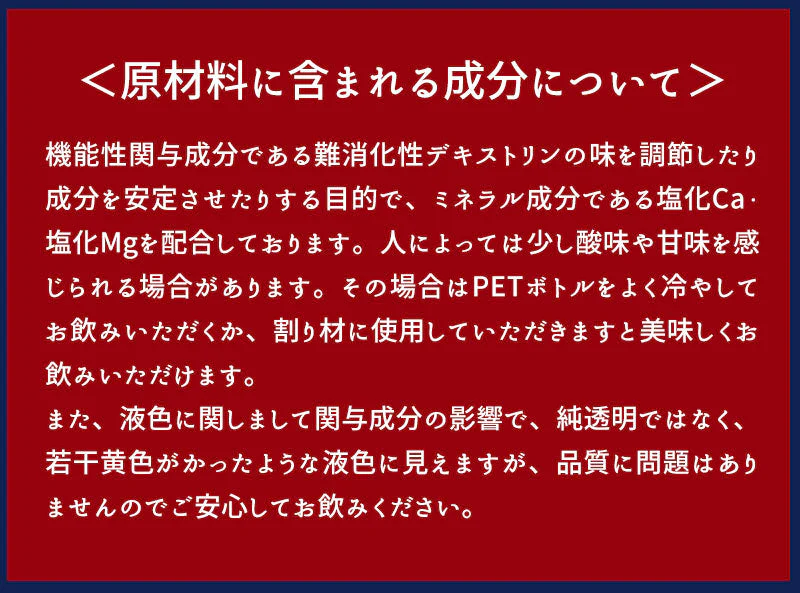 ＜原材料に含まれる成分について＞

機能性関与成分である難消化性デキストリンの味を調節したり成分を安定させたりする目的で、ミネラル成分である塩化Ca・塩化Mgを配合しております。人によっては少し酸味や甘味を感じられる場合があります。その場合はPETボトルをよく冷やしてお飲みいただくか、割り材に使用していただきますと美味しくお飲みいただけます。
また、液色に関しまして関与成分の影響で、純透明ではなく、若干黄色がかったような液色に見えますが、品質に問題はありませんのでご安心してお飲みください。